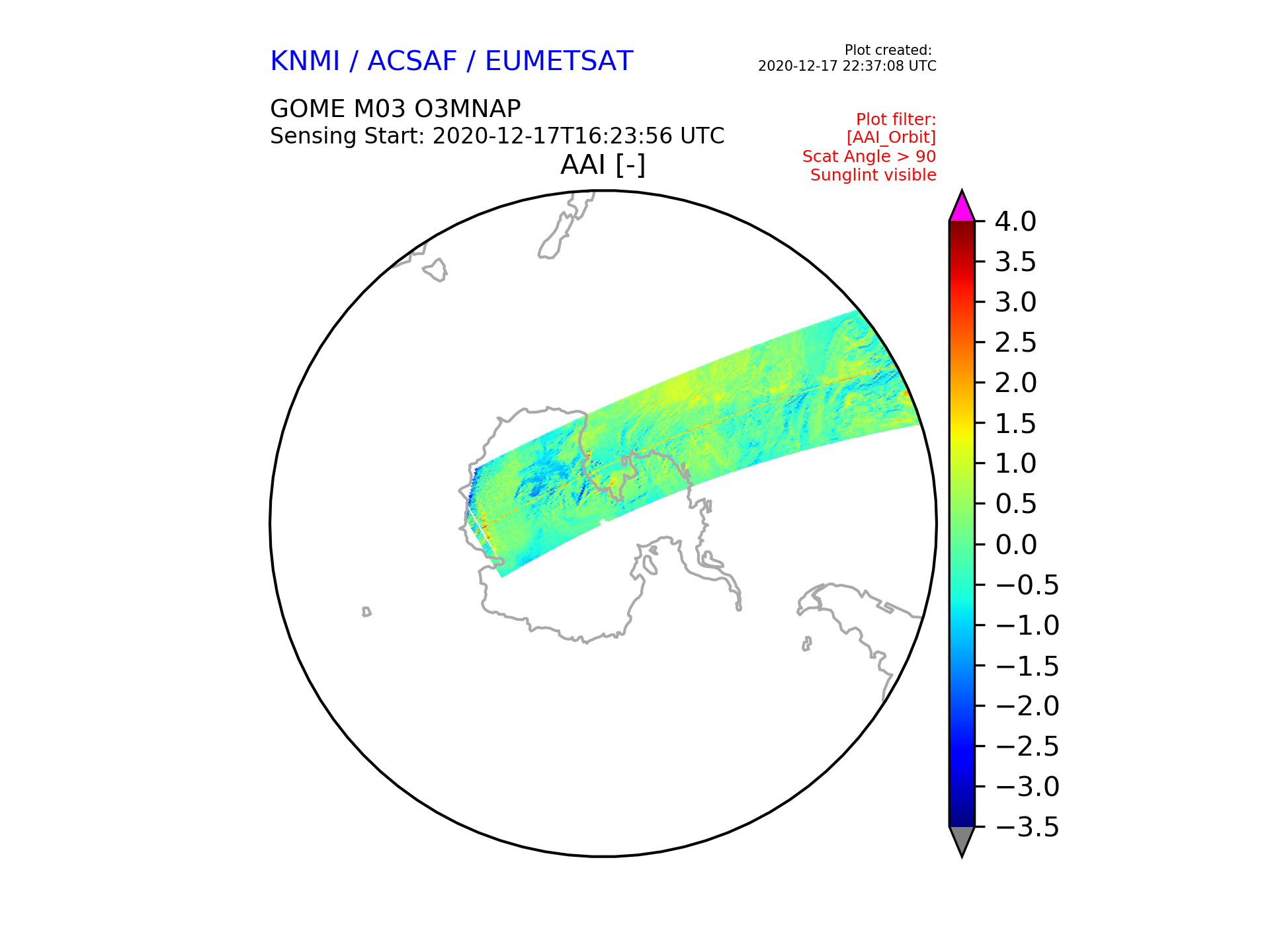 KNMI / ACSAF / EUMETSAT

Plot created:
2020-12-17 22:37:08 UTC

GOME M03 O3MNAP
Sensing Start: 2020-12-17T16:23:56 UTC

Plot filter:
[AAI_Orbit]
Scat Angle > 90
Sunglint visible

AAI [-]

4.0
3.5
3.0
2.5
2.0
1.5
1.0
0.5
0.0
−0.5
−1.0
−1.5
−2.0
−2.5
−3.0
−3.5